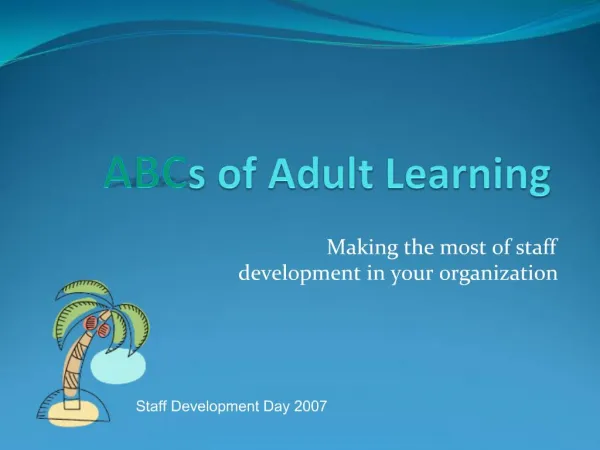 ABCs of Adult Learning

Making the most of staff development in your organization

Staff Development Day 2007